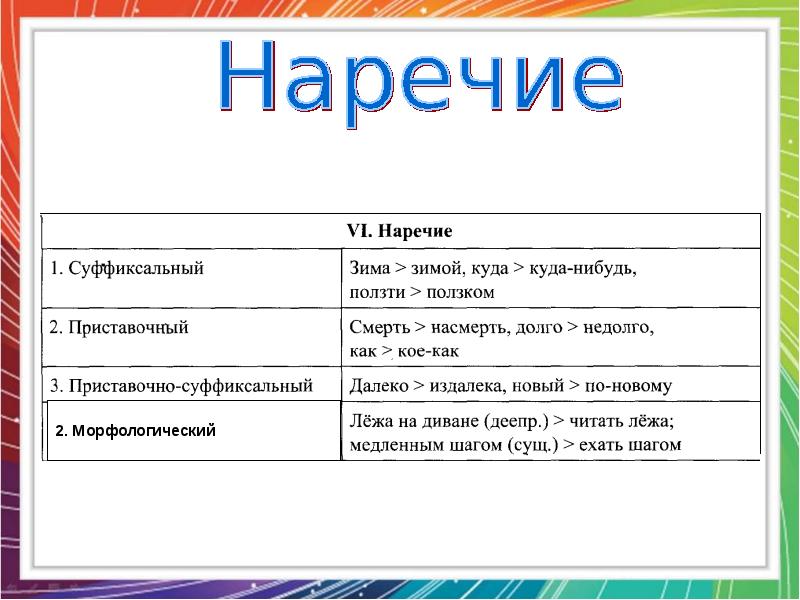 Наречие

| VI. Наречие | |
|---|---|
| 1. Суффиксальный | Зима > зимой, куда > куда-нибудь, ползти > ползком |
| 2. Приставочный | Смерть > насмерть, долго > недолго, как > кое-как |
| 3. Приставочно-суффиксальный | Далеко > издалека, новый > по-новому |
| 2. Морфологический | Лёжа на диване (деепр.) > читать лёжа; медленным шагом (сущ.) > ехать шагом |